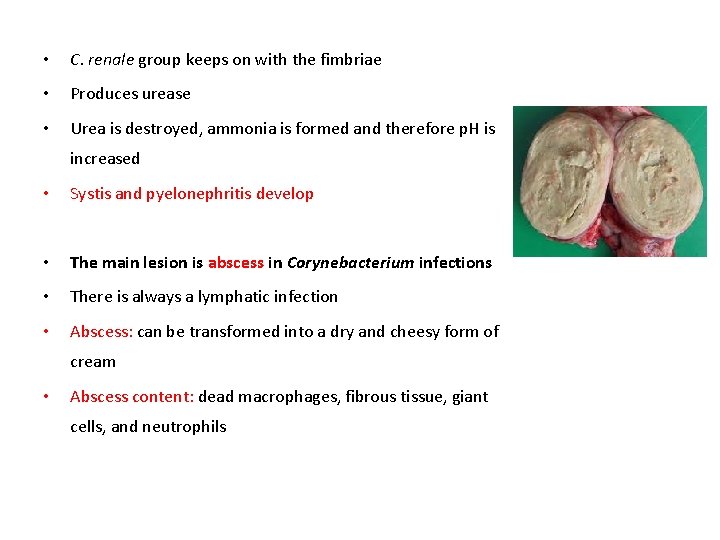 • C. renale group keeps on with the fimbriae
• Produces urease
• Urea is destroyed, ammonia is formed and therefore pH is increased
• Systis and pyelonephritis develop

• The main lesion is abscess in Corynebacterium infections
• There is always a lymphatic infection
• Abscess: can be transformed into a dry and cheesy form of cream
• Abscess content: dead macrophages, fibrous tissue, giant cells, and neutrophils